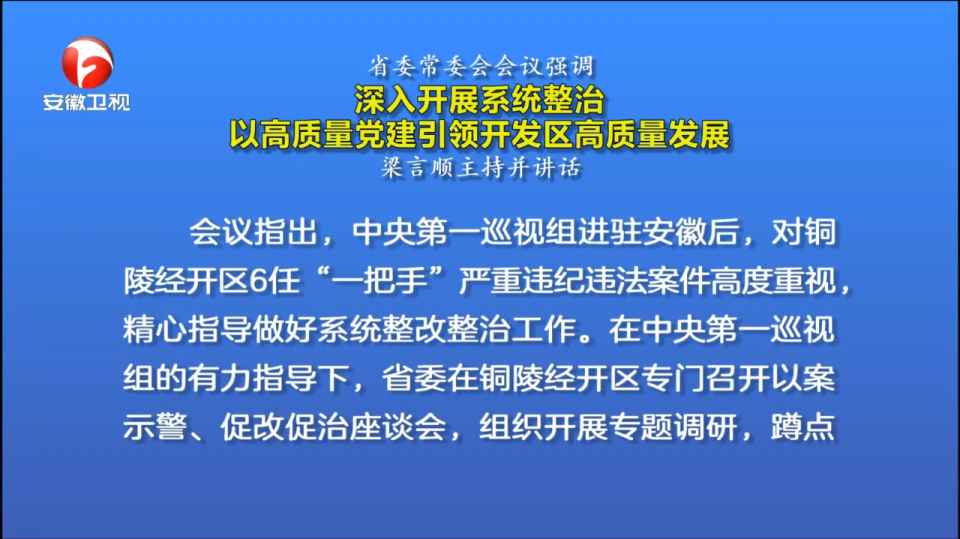 安徽卫视

省委常委会会议强调
深入开展系统整治
以高质量党建引领开发区高质量发展
梁言顺主持并讲话

会议指出，中央第一巡视组进驻安徽后，对铜陵经开区6任“一把手”严重违纪违法案件高度重视，精心指导做好系统整改整治工作。在中央第一巡视组的有力指导下，省委在铜陵经开区专门召开以案示警、促改促治座谈会，组织开展专题调研，蹲点